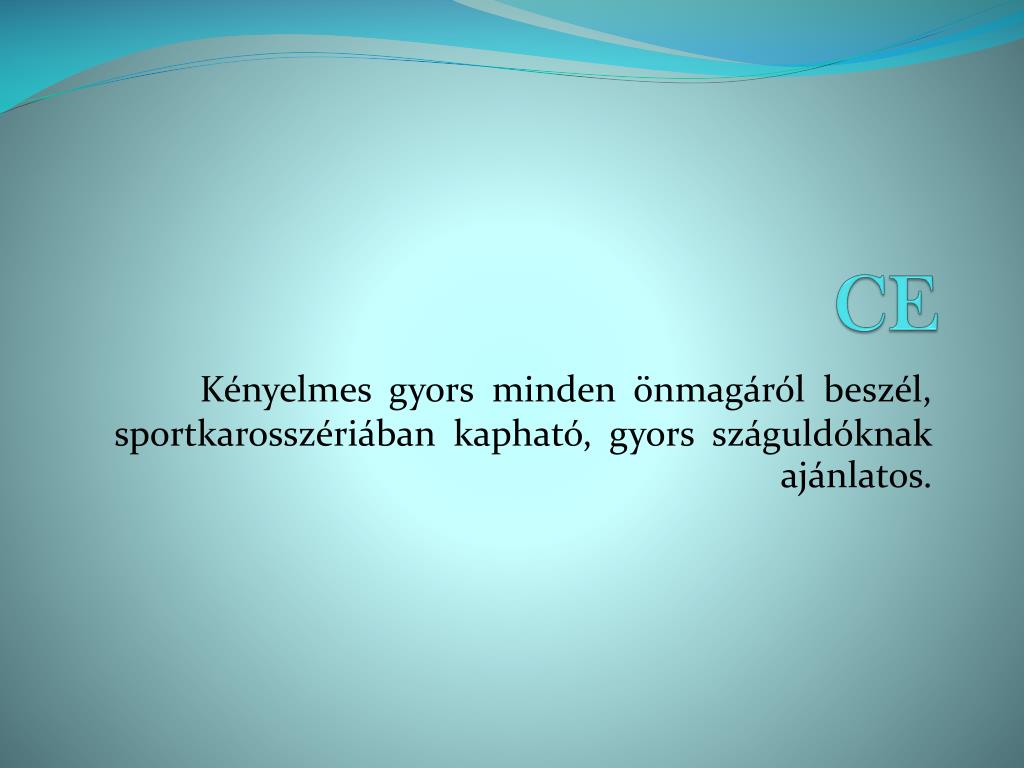 CE

Kényelmes gyors minden önmagáról beszél, sportkarosszériában kapható, gyors száguldóknak ajánlatos.